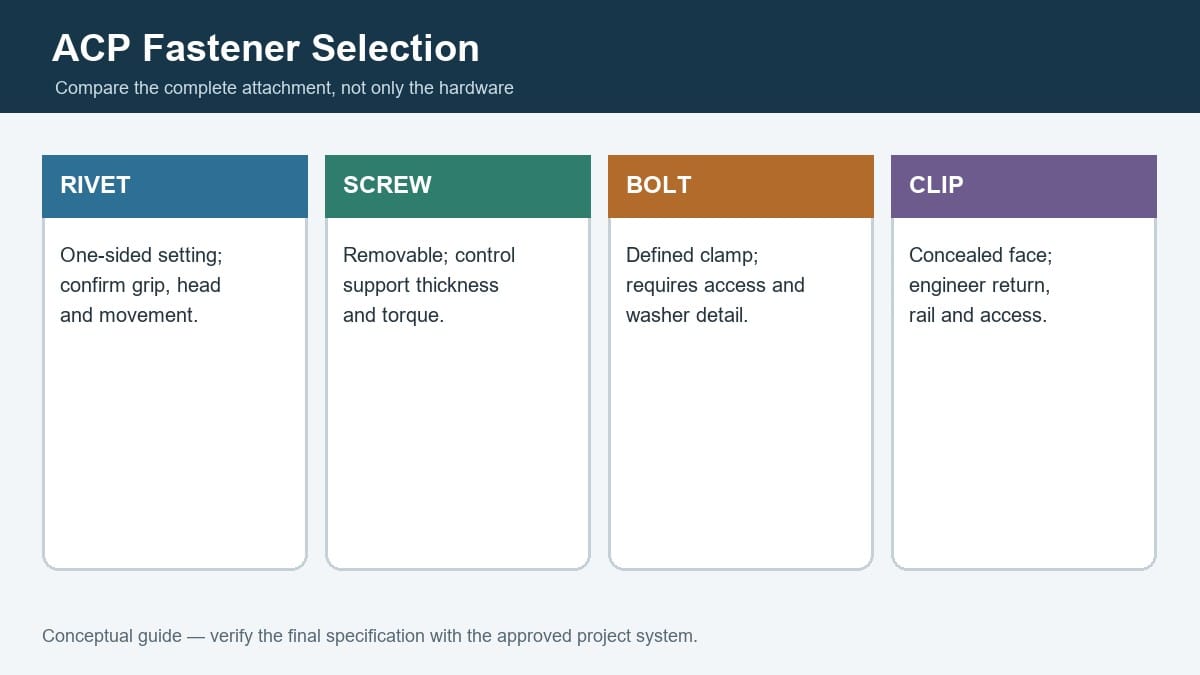 ACP Fastener Selection

Compare the complete attachment, not only the hardware

RIVET

One-sided setting; confirm grip, head and movement.

SCREW

Removable; control support thickness and torque.

BOLT

Defined clamp; requires access and washer detail.

CLIP

Concealed face; engineer return, rail and access.

Conceptual guide — verify the final specification with the approved project system.